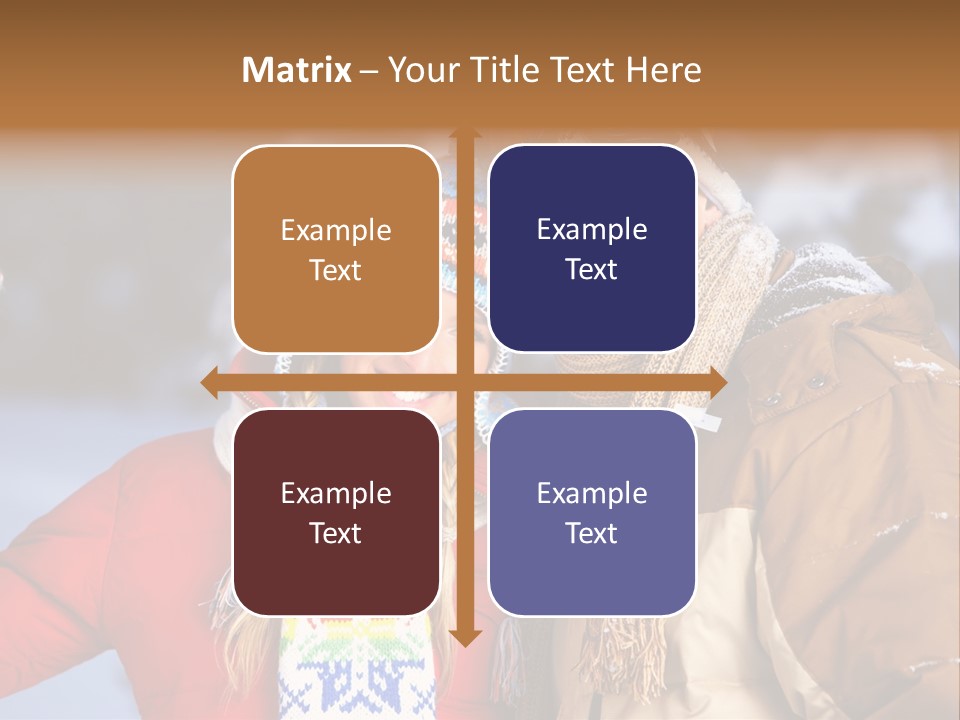 Matrix – Your Title Text Here

Example Text

Example Text

Example Text

Example Text